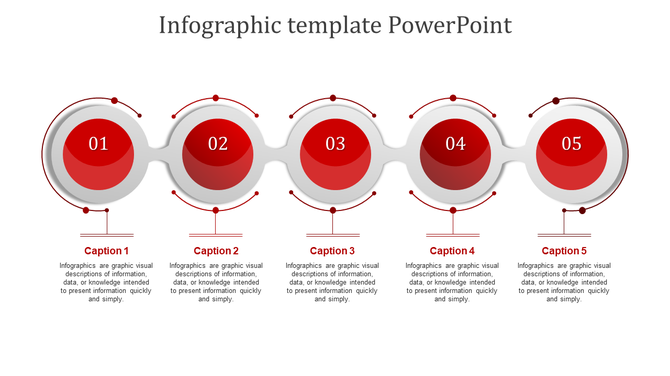 Infographic template PowerPoint

01

02

03

04

05

Caption 1

Infographics are graphic visual descriptions of information, data, or knowledge intended to present information quickly and simply.

Caption 2

Infographics are graphic visual descriptions of information, data, or knowledge intended to present information quickly and simply.

Caption 3

Infographics are graphic visual descriptions of information, data, or knowledge intended to present information quickly and simply.

Caption 4

Infographics are graphic visual descriptions of information, data, or knowledge intended to present information quickly and simply.

Caption 5

Infographics are graphic visual descriptions of information, data, or knowledge intended to present information quickly and simply.